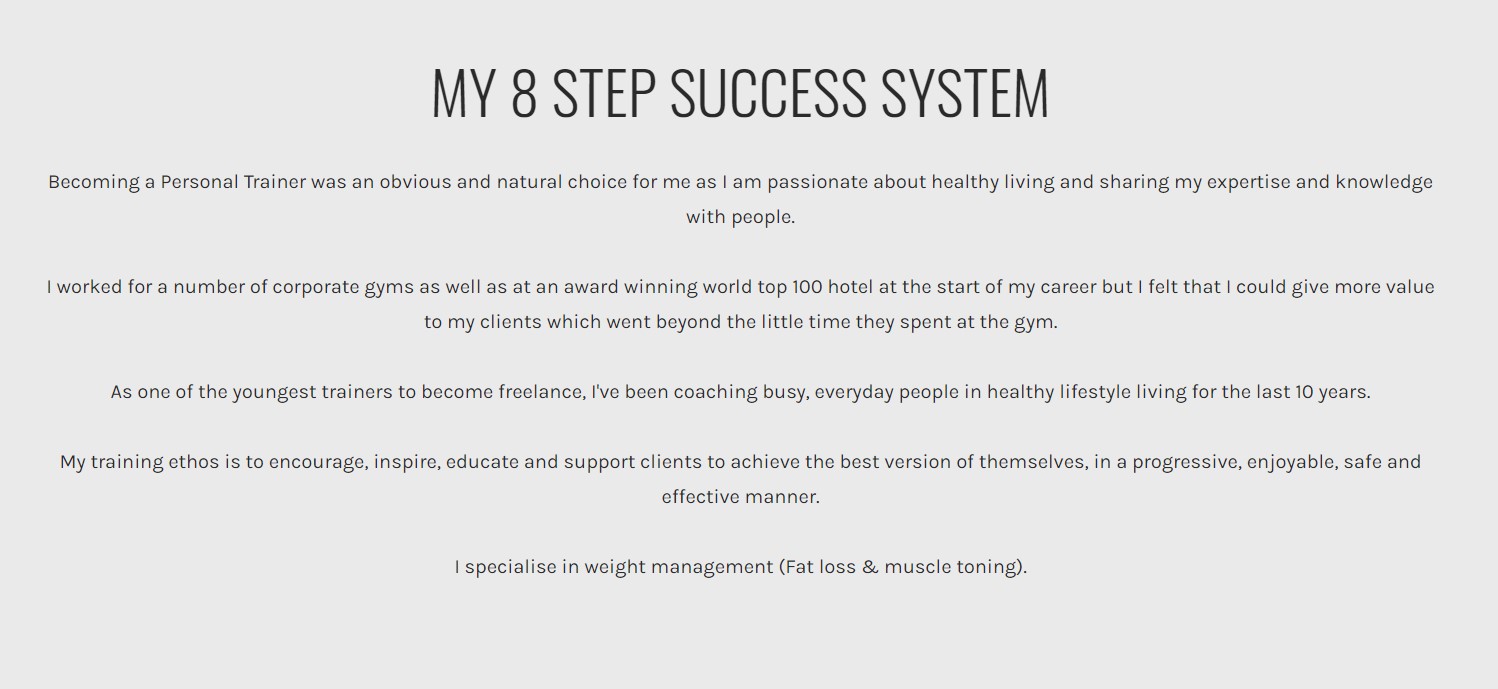 MY 8 STEP SUCCESS SYSTEM

Becoming a Personal Trainer was an obvious and natural choice for me as I am passionate about healthy living and sharing my expertise and knowledge with people.

I worked for a number of corporate gyms as well as at an award winning world top 100 hotel at the start of my career but I felt that I could give more value to my clients which went beyond the little time they spent at the gym.

As one of the youngest trainers to become freelance, I've been coaching busy, everyday people in healthy lifestyle living for the last 10 years.

My training ethos is to encourage, inspire, educate and support clients to achieve the best version of themselves, in a progressive, enjoyable, safe and effective manner.

I specialise in weight management (Fat loss & muscle toning).